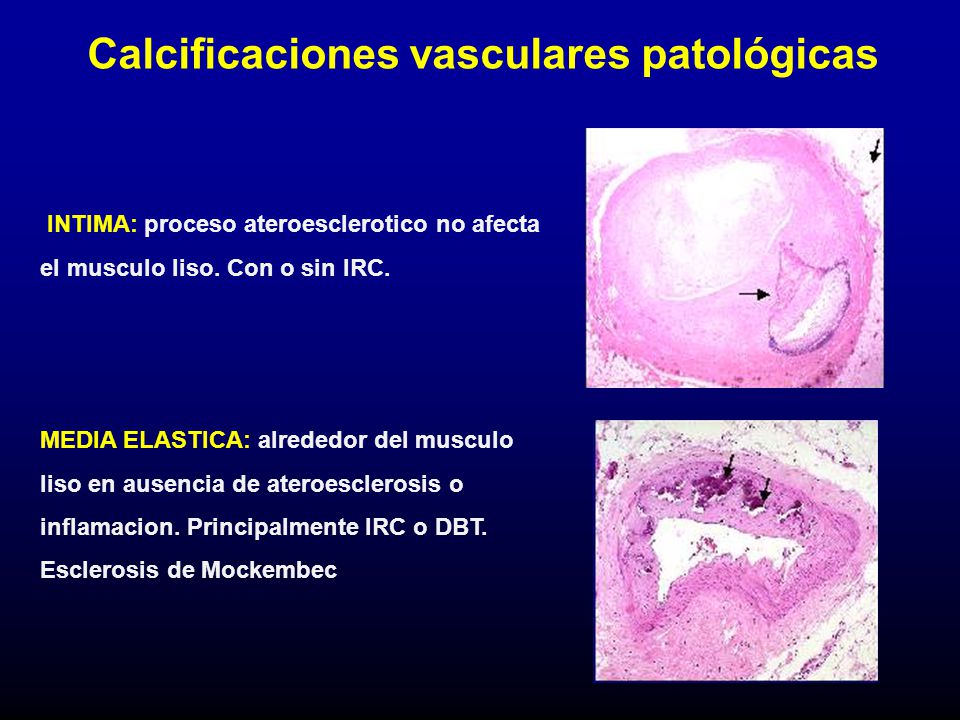 Calcificaciones vasculares patológicas

INTIMA: proceso ateroesclerotico no afecta el musculo liso. Con o sin IRC.

MEDIA ELASTICA: alrededor del musculo liso en ausencia de ateroesclerosis o inflamacion. Principalmente IRC o DBT. Esclerosis de Mockembec